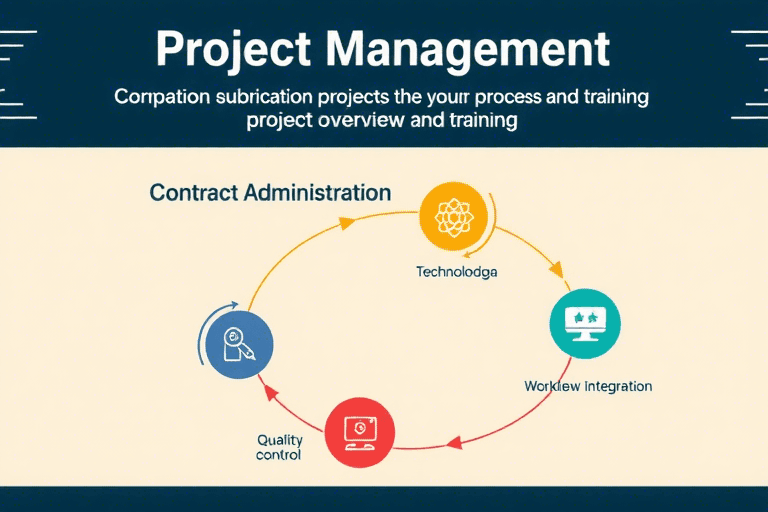 Project Management

Conpation subrication projects the your process and training project overview and training

Contract Administration

Technolodga

Worklew Integration

Quality control